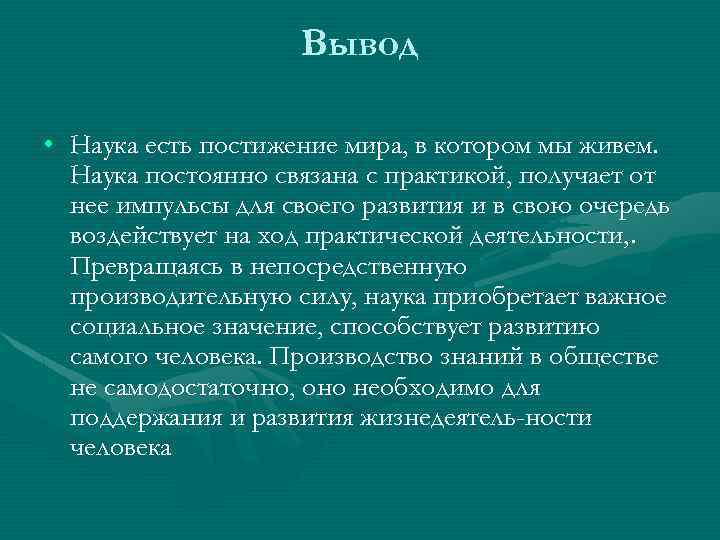 Вывод

• Наука есть постижение мира, в котором мы живем. Наука постоянно связана с практикой, получает от нее импульсы для своего развития и в свою очередь воздействует на ход практической деятельности,. Превращаясь в непосредственную производительную силу, наука приобретает важное социальное значение, способствует развитию самого человека. Производство знаний в обществе не самодостаточно, оно необходимо для поддержания и развития жизнедеятель-ности человека